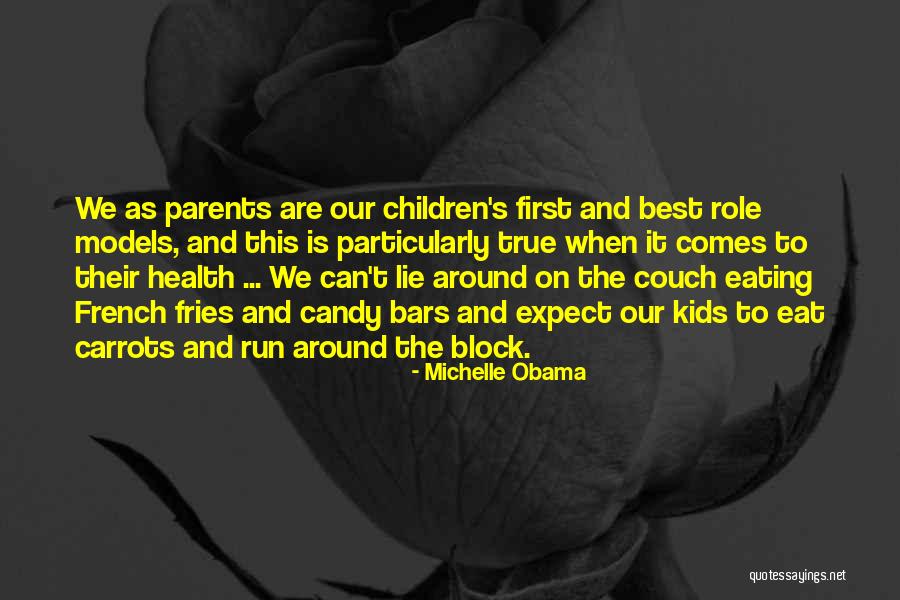 We as parents are our children's first and best role models, and this is particularly true when it comes to their health ... We can't lie around on the couch eating French fries and candy bars and expect our kids to eat carrots and run around the block.

- Michelle Obama

quotessayings.net